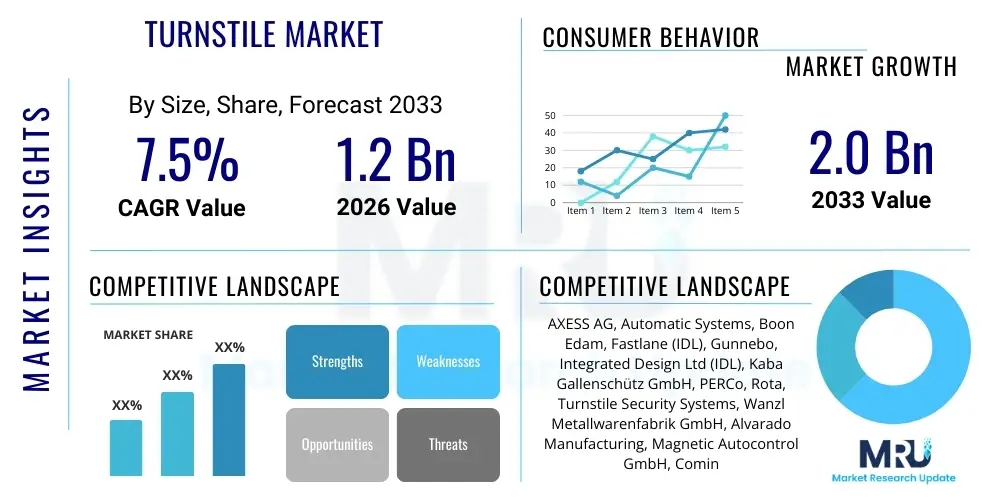 MARKET INSIGHTS

TURNSTILE MARKET

By Size, Share, Forecast 2033

7.5%
CAGR Value

1.2 Bn
2026 Value

CONSUMER BEHAVIOR

MARKET GROWTH

50
40
30
20
10
0
Item 1 Item 2 Item 3 Item 4 Item 5

2.0 Bn
2033 Value

COMPETITIVE LANDSCAPE

MARKET SHARE

XX%
XX%
XX%

Strengths
Weaknesses
Opportunities
Threats

COMPETITIVE LANDSCAPE

AXESS AG, Automatic Systems, Boon Edam, Fastlane (IDL), Gunnebo, Integrated Design Ltd (IDL), Kaba Gallenschütz GmbH, PERCo, Rota, Turnstile Security Systems, Wanzl Metallwarenfabrik GmbH, Alvarado Manufacturing, Magnetic Autocontrol GmbH, Comin

MRU
Market Research Update